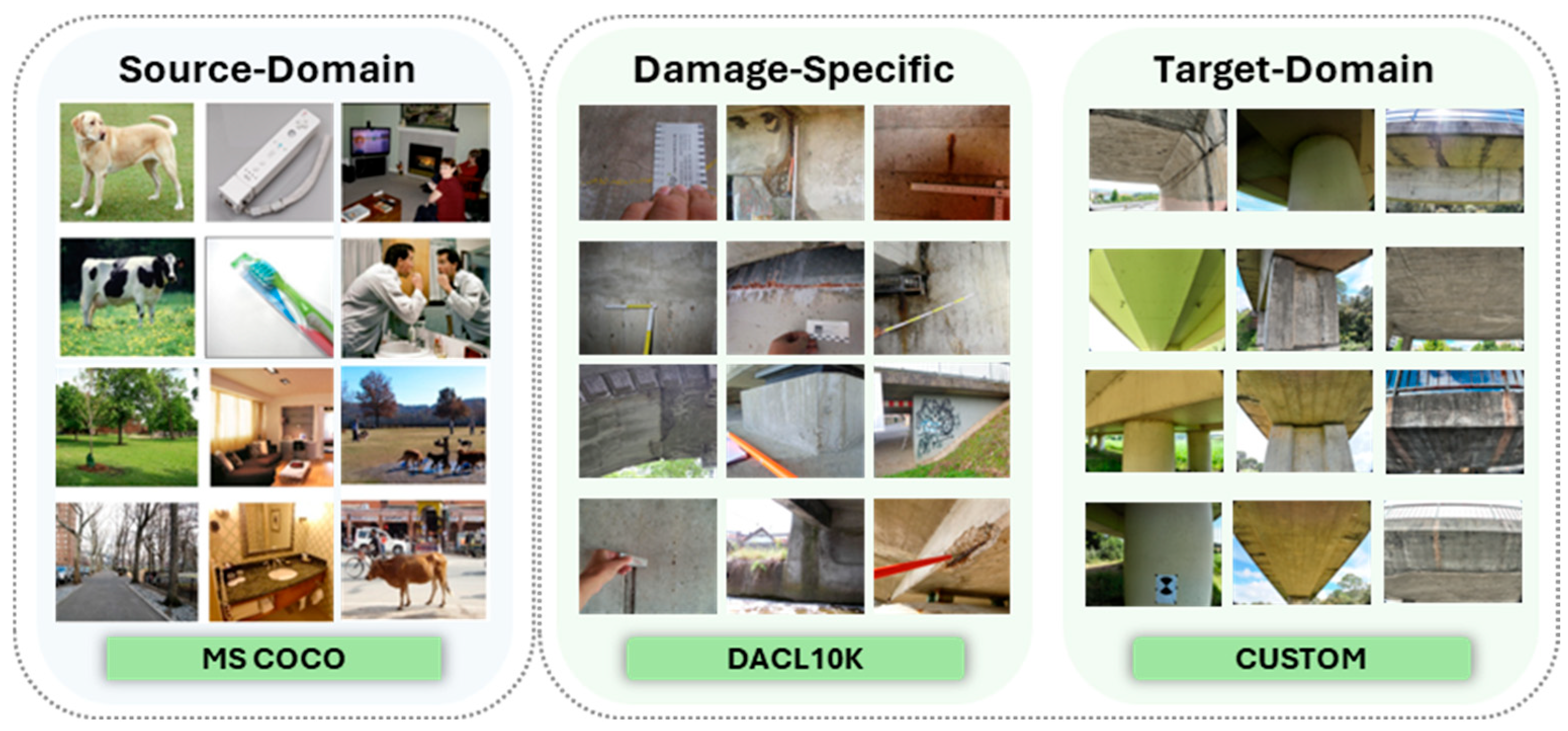 Source-Domain

MS COCO

Damage-Specific

DACL10K

Target-Domain

CUSTOM